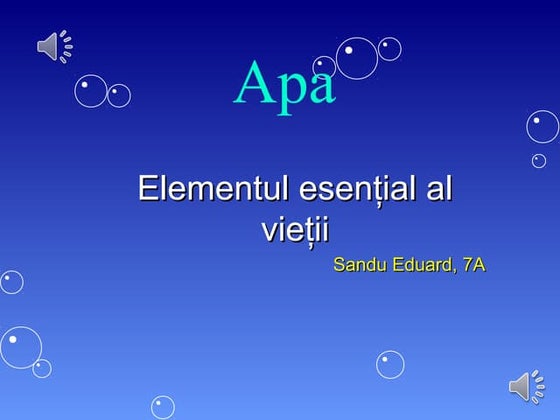 Apa

Elementul esențial al vieții

Sandu Eduard, 7A